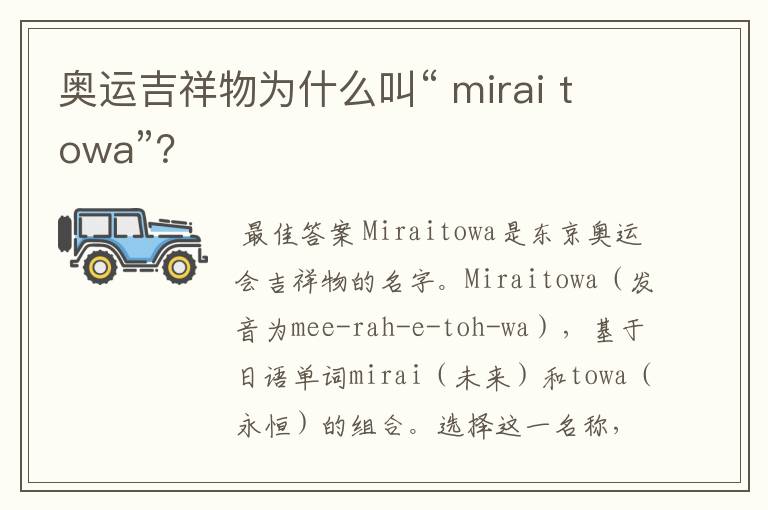 奥运吉祥物为什么叫“ mirai towa”?

最佳答案Miraitowa是东京奥运会吉祥物的名字。Miraitowa（发音为mee-rah-e-toh-wa），基于日语单词mirai（未来）和towa（永恒）的组合。选择这一名称，